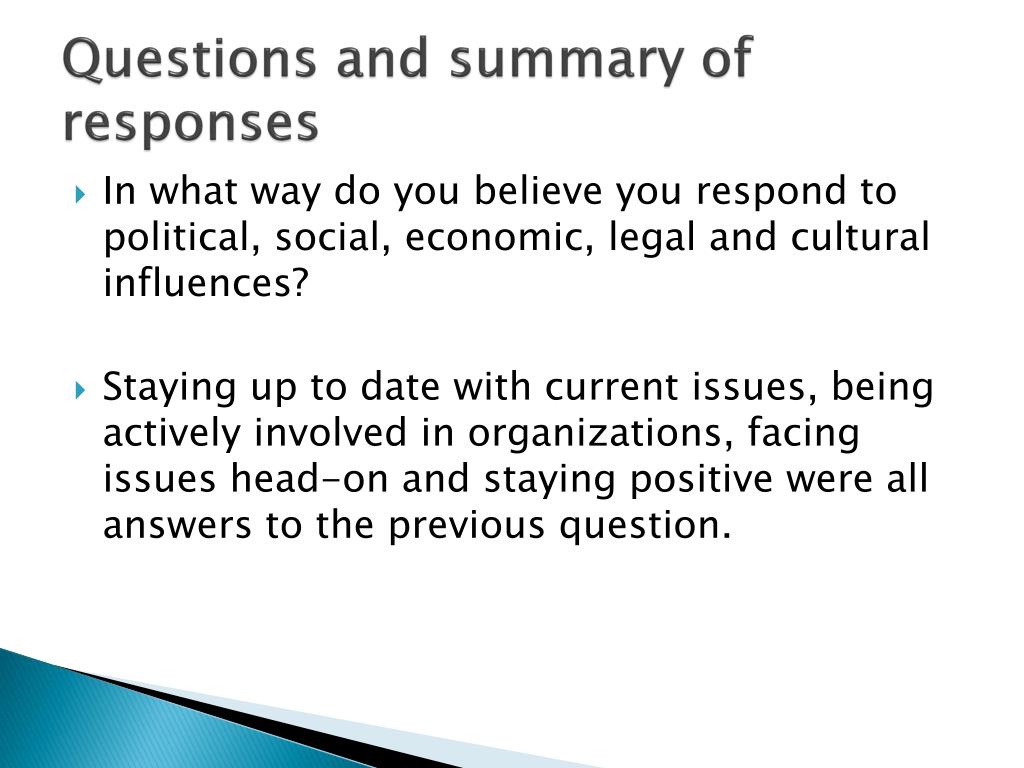 Questions and summary of responses

In what way do you believe you respond to political, social, economic, legal and cultural influences?

Staying up to date with current issues, being actively involved in organizations, facing issues head-on and staying positive were all answers to the previous question.